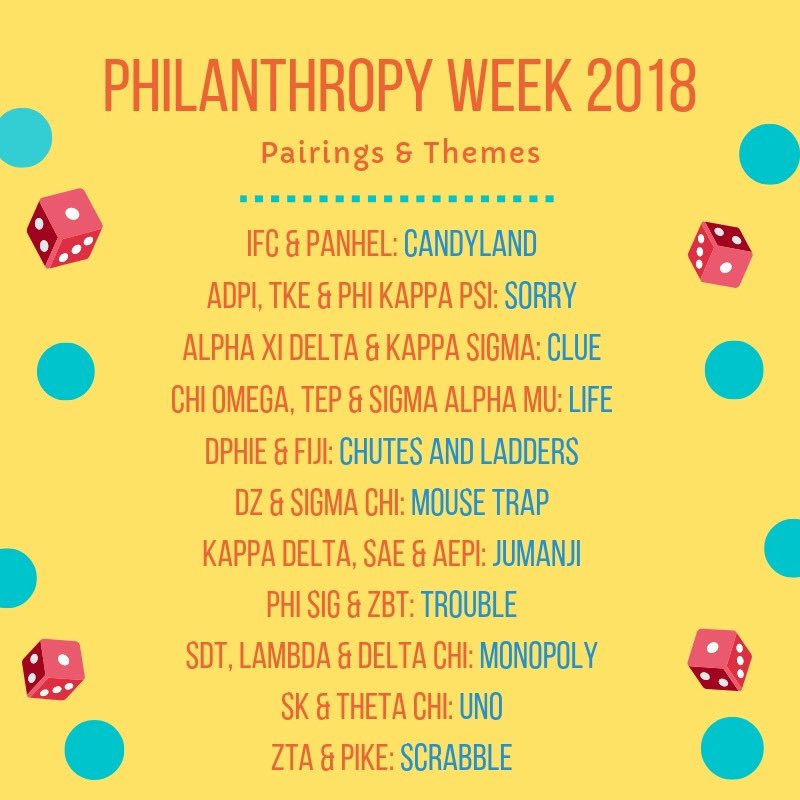 PHILANTHROPY WEEK 2018

Pairings & Themes

IFC & PANHEL: CANDYLAND
ADPI, TKE & PHI KAPPA PSI: SORRY
ALPHA XI DELTA & KAPPA SIGMA: CLUE
CHI OMEGA, TEP & SIGMA ALPHA MU: LIFE
DPHIE & FIJI: CHUTES AND LADDERS
DZ & SIGMA CHI: MOUSE TRAP
KAPPA DELTA, SAE & AEPI: JUMANJI
PHI SIG & ZBT: TROUBLE
SDT, LAMBDA & DELTA CHI: MONOPOLY
SK & THETA CHI: UNO
ZTA & PIKE: SCRABBLE